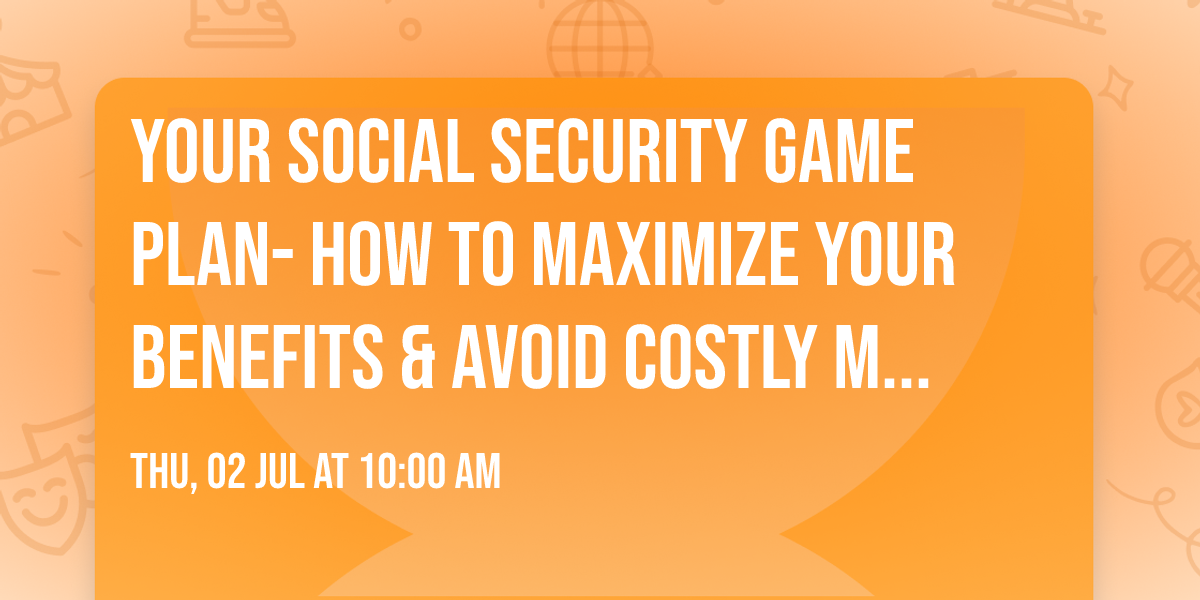 YOUR SOCIAL SECURITY GAME PLAN- HOW TO MAXIMIZE YOUR BENEFITS & AVOID COSTLY M...

THU, 02 JUL AT 10:00 AM